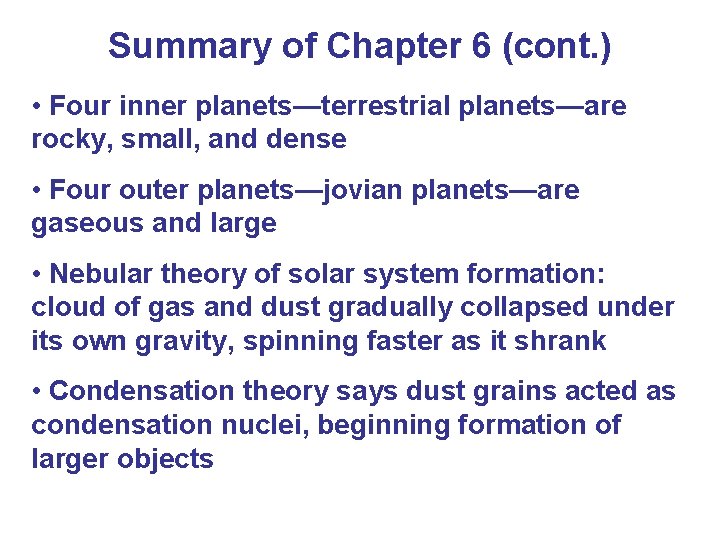 Summary of Chapter 6 (cont.)

• Four inner planets—terrestrial planets—are rocky, small, and dense

• Four outer planets—jovian planets—are gaseous and large

• Nebular theory of solar system formation: cloud of gas and dust gradually collapsed under its own gravity, spinning faster as it shrank

• Condensation theory says dust grains acted as condensation nuclei, beginning formation of larger objects